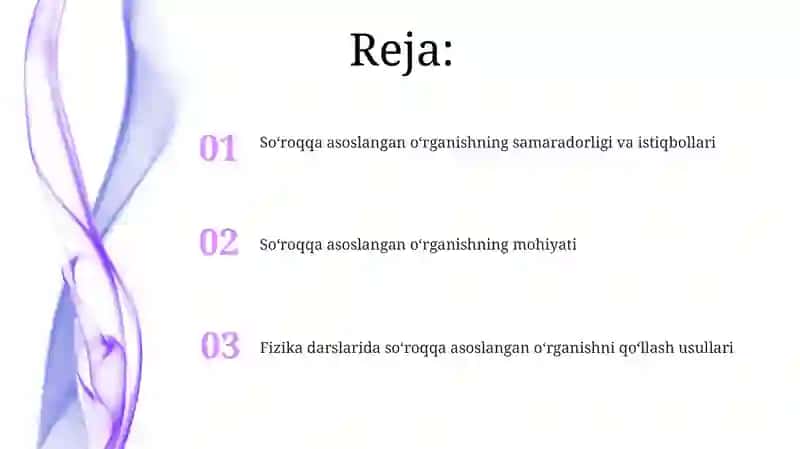 Reja:

01 So‘roqqa asoslangan o‘rganishning samaradorligi va istiqbollari

02 So‘roqqa asoslangan o‘rganishning mohiyati

03 Fizika darslarida so‘roqqa asoslangan o‘rganishni qo‘llash usullari